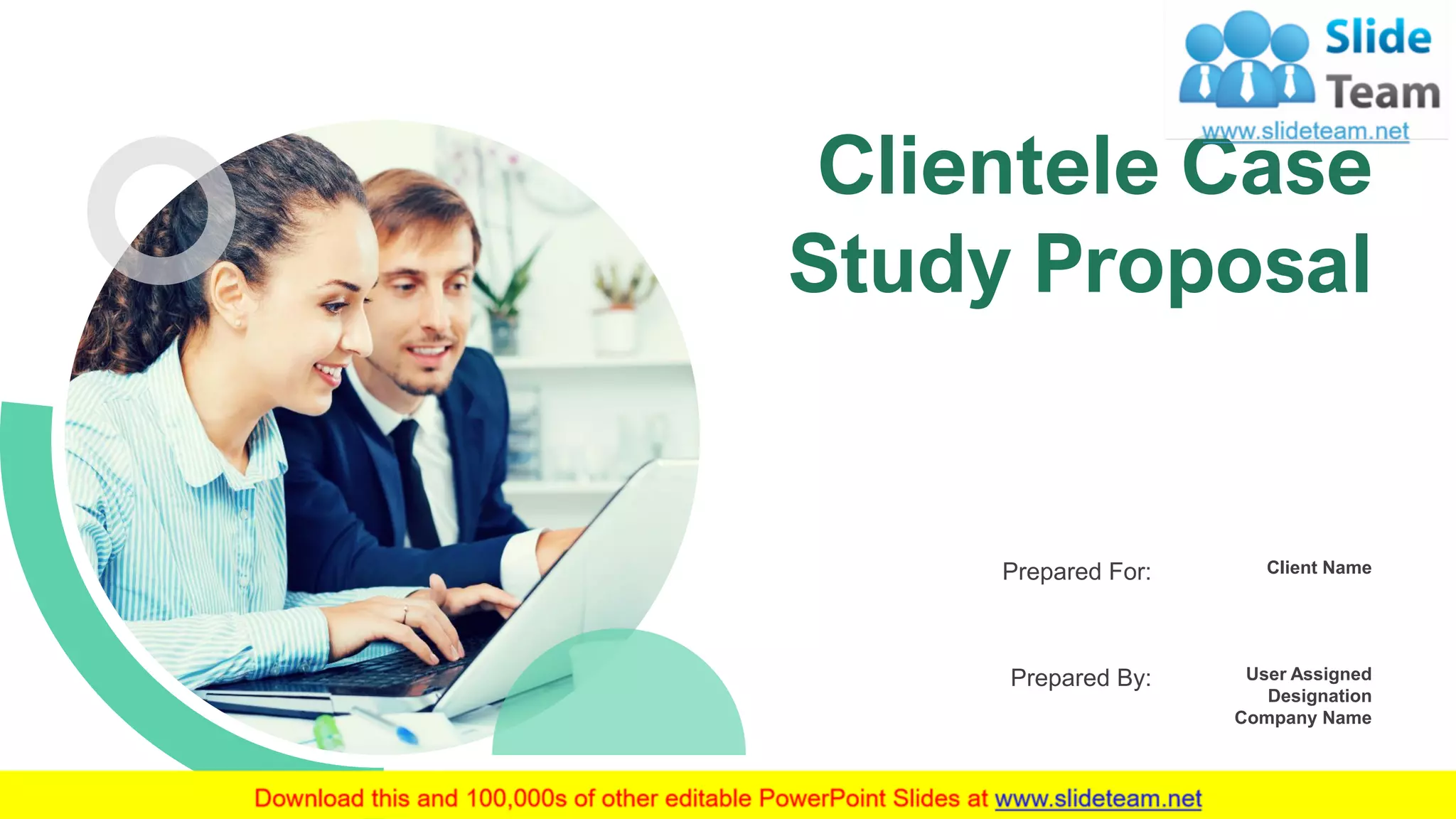 Slide Team
www.slideteam.net

Clientele Case Study Proposal

Prepared For: Client Name

Prepared By: User Assigned Designation Company Name

Download this and 100,000s of other editable PowerPoint Slides at www.slideteam.net